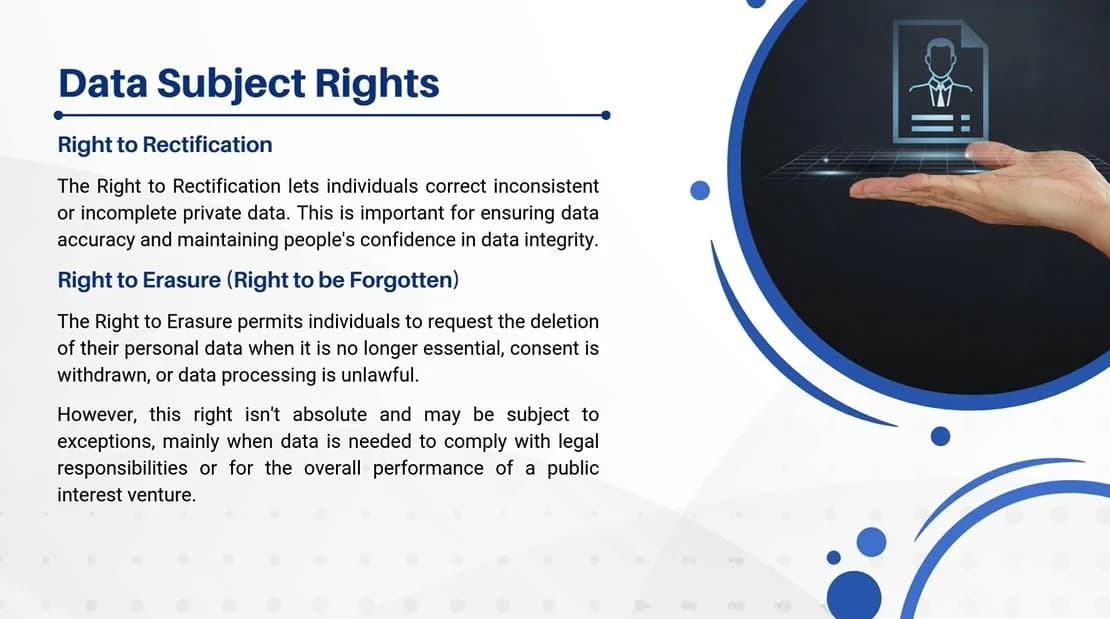 Data Subject Rights

Right to Rectification

The Right to Rectification lets individuals correct inconsistent or incomplete private data. This is important for ensuring data accuracy and maintaining people's confidence in data integrity.

Right to Erasure (Right to be Forgotten)

The Right to Erasure permits individuals to request the deletion of their personal data when it is no longer essential, consent is withdrawn, or data processing is unlawful.

However, this right isn't absolute and may be subject to exceptions, mainly when data is needed to comply with legal responsibilities or for the overall performance of a public interest venture.